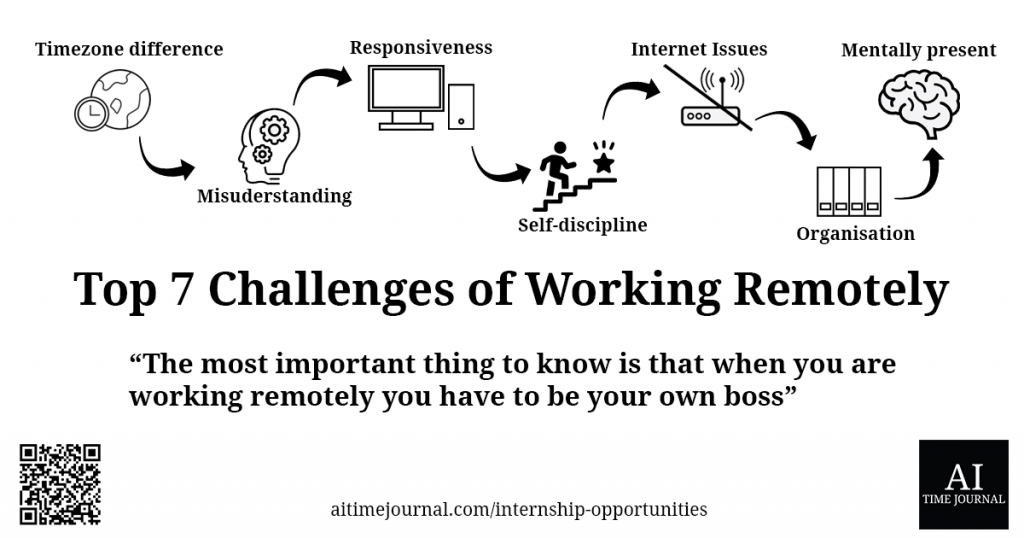 Timezone difference

Misunderstanding

Responsiveness

Self-discipline

Internet Issues

Organisation

Mentally present

Top 7 Challenges of Working Remotely

“The most important thing to know is that when you are working remotely you have to be your own boss”

aitimejournal.com/internship-opportunities

AI
TIME JOURNAL